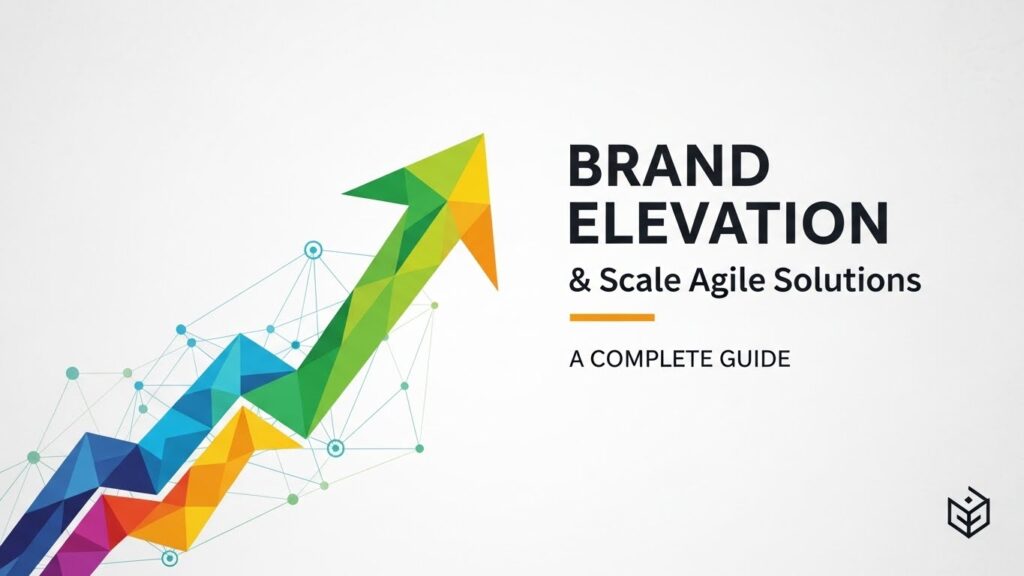 BRAND ELEVATION
& Scale Agile Solutions

A COMPLETE GUIDE